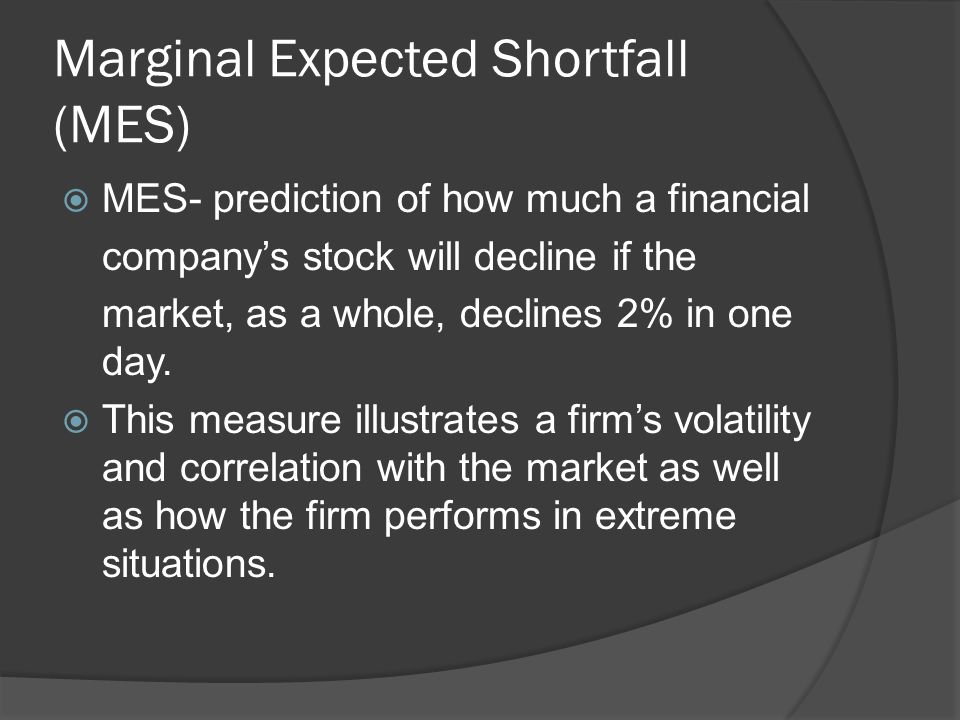 Marginal Expected Shortfall (MES)

MES- prediction of how much a financial company’s stock will decline if the market, as a whole, declines 2% in one day.

This measure illustrates a firm’s volatility and correlation with the market as well as how the firm performs in extreme situations.